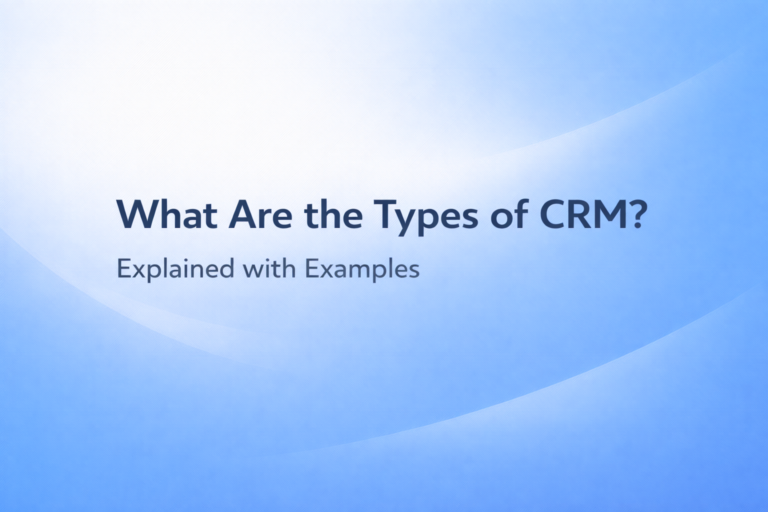 What Are the Types of CRM?

Explained with Examples